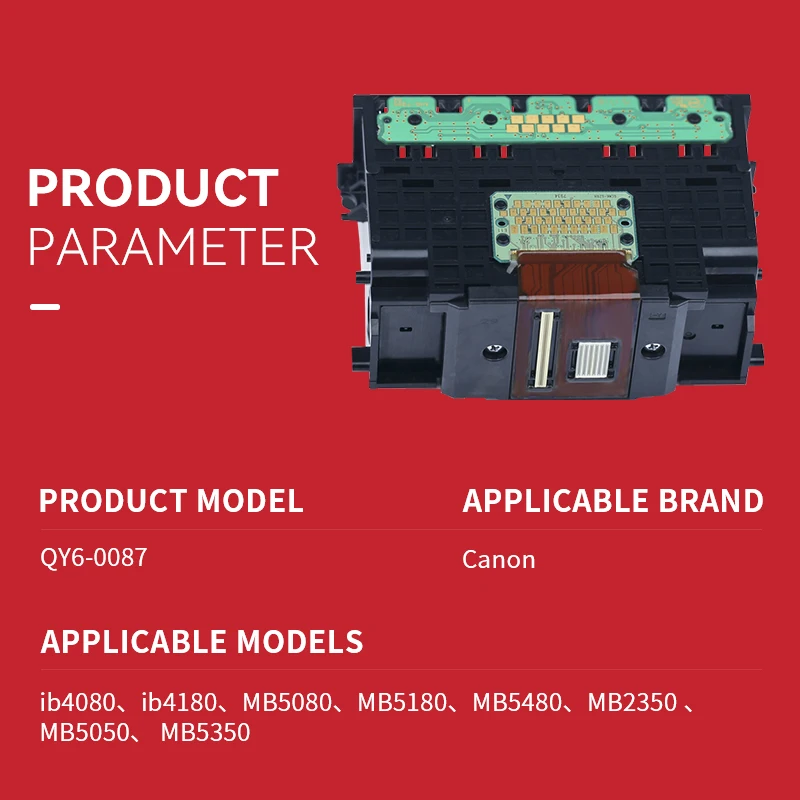 PRODUCT
PARAMETER

PRODUCT MODEL

QY6-0087

APPLICABLE BRAND

Canon

APPLICABLE MODELS

ib4080、ib4180、MB5080、MB5180、MB5480、MB2350 、MB5050、 MB5350